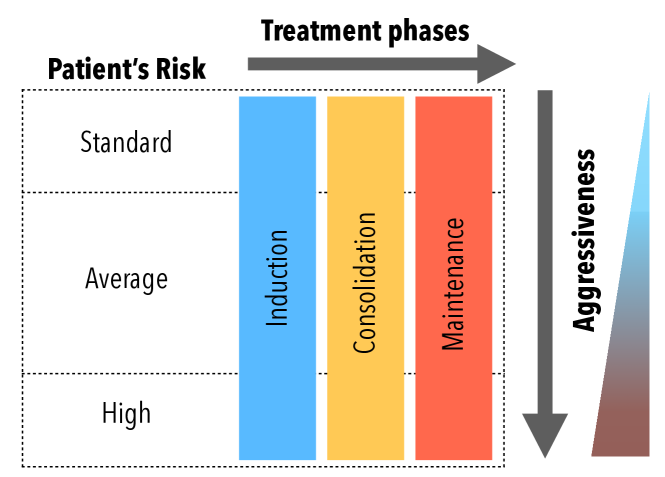 Treatment phases

Patient's Risk

Standard

Average

High

Induction

Consolidation

Maintenance

Aggressiveness